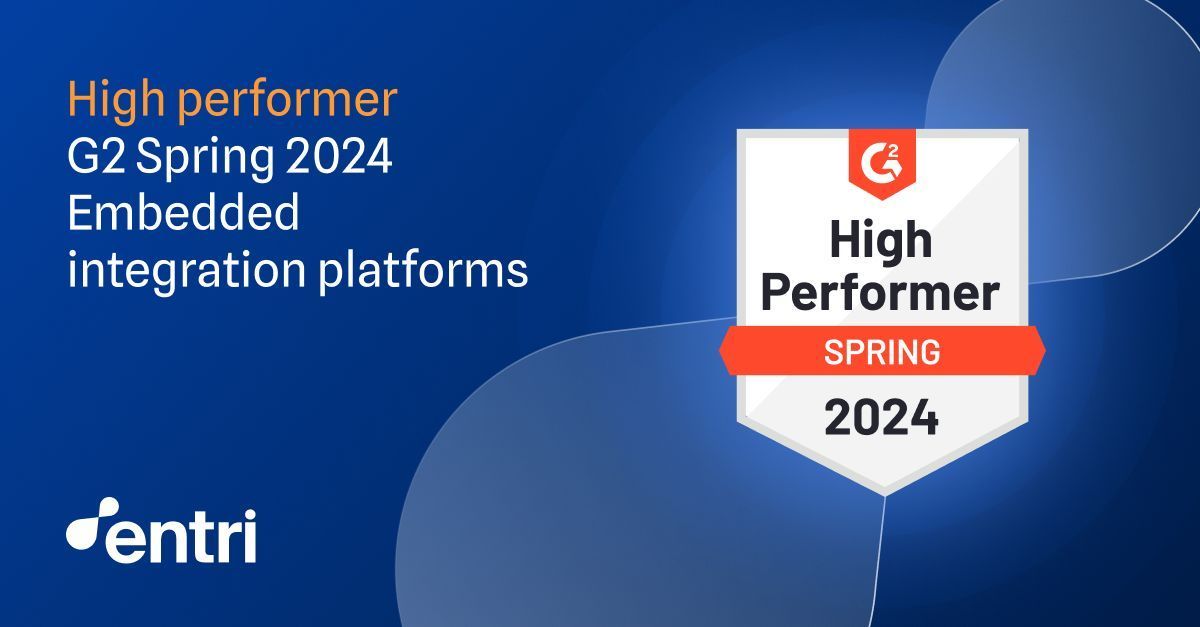 High performer
G2 Spring 2024
Embedded integration platforms

entri

G2

High Performer

SPRING

2024